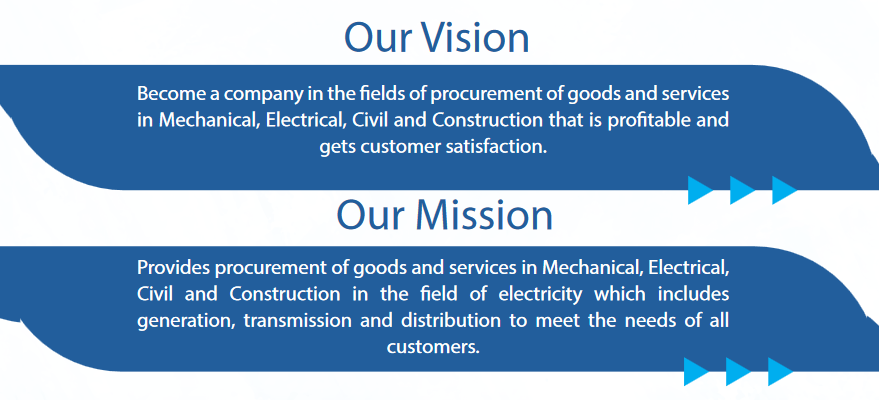 Our Vision

Become a company in the fields of procurement of goods and services in Mechanical, Electrical, Civil and Construction that is profitable and gets customer satisfaction.

Our Mission

Provides procurement of goods and services in Mechanical, Electrical, Civil and Construction in the field of electricity which includes generation, transmission and distribution to meet the needs of all customers.